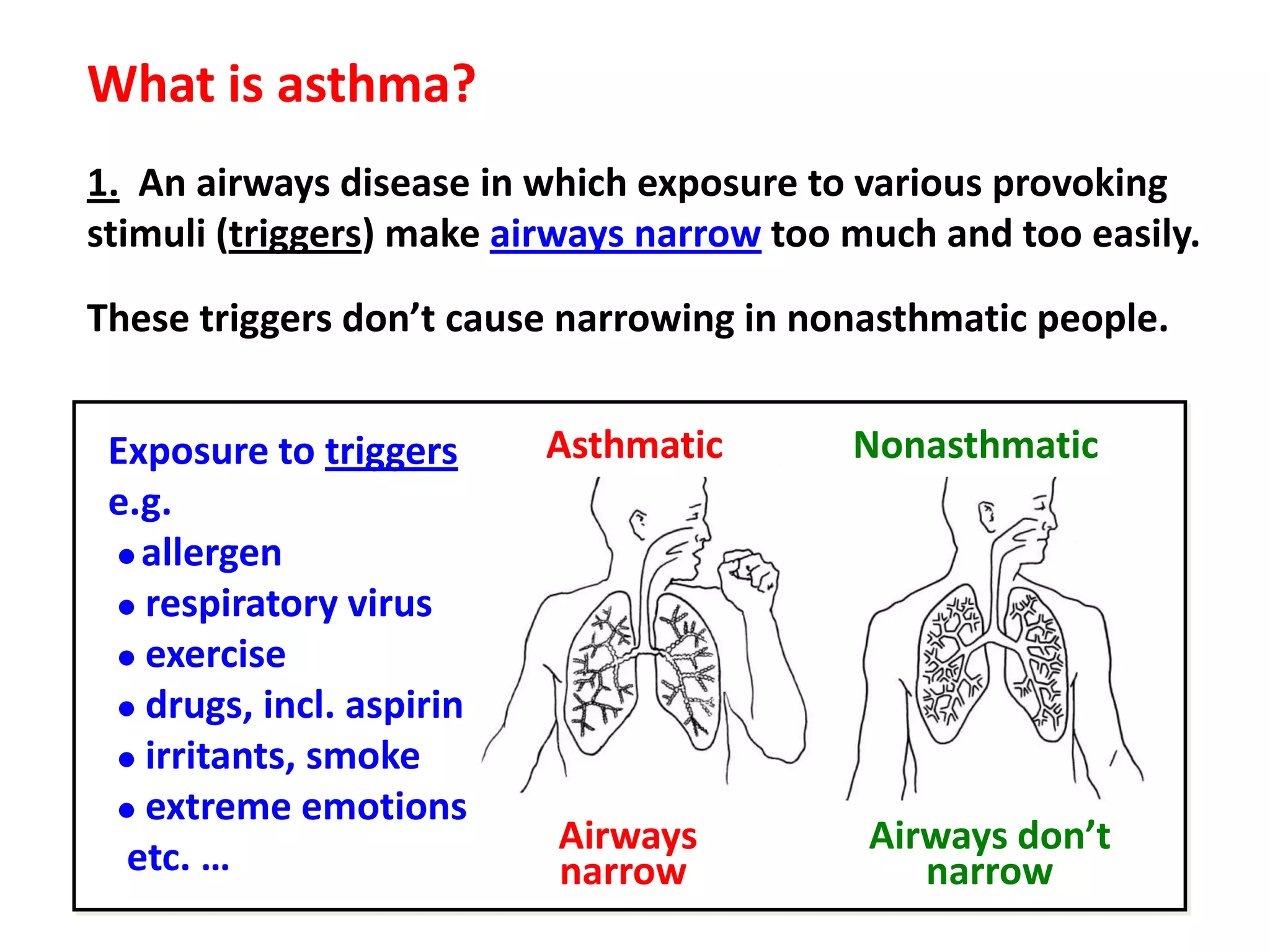 What is asthma?

1. An airways disease in which exposure to various provoking stimuli (triggers) make airways narrow too much and too easily.

These triggers don't cause narrowing in nonasthmatic people.

Exposure to triggers e.g.
• allergen
• respiratory virus
• exercise
• drugs, incl. aspirin
• irritants, smoke
• extreme emotions
etc. …

Asthmatic

Airways narrow

Nonasthmatic

Airways don't narrow